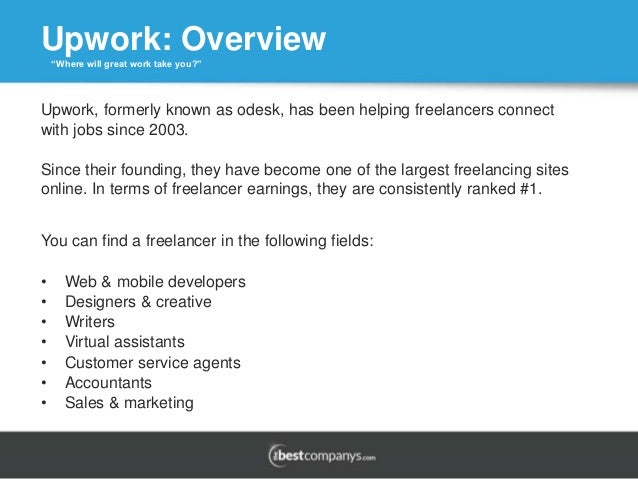 Upwork: Overview
"Where will great work take you?"

Upwork, formerly known as odesk, has been helping freelancers connect with jobs since 2003.

Since their founding, they have become one of the largest freelancing sites online. In terms of freelancer earnings, they are consistently ranked #1.

You can find a freelancer in the following fields:

• Web & mobile developers
• Designers & creative
• Writers
• Virtual assistants
• Customer service agents
• Accountants
• Sales & marketing

thebestcompanys.com